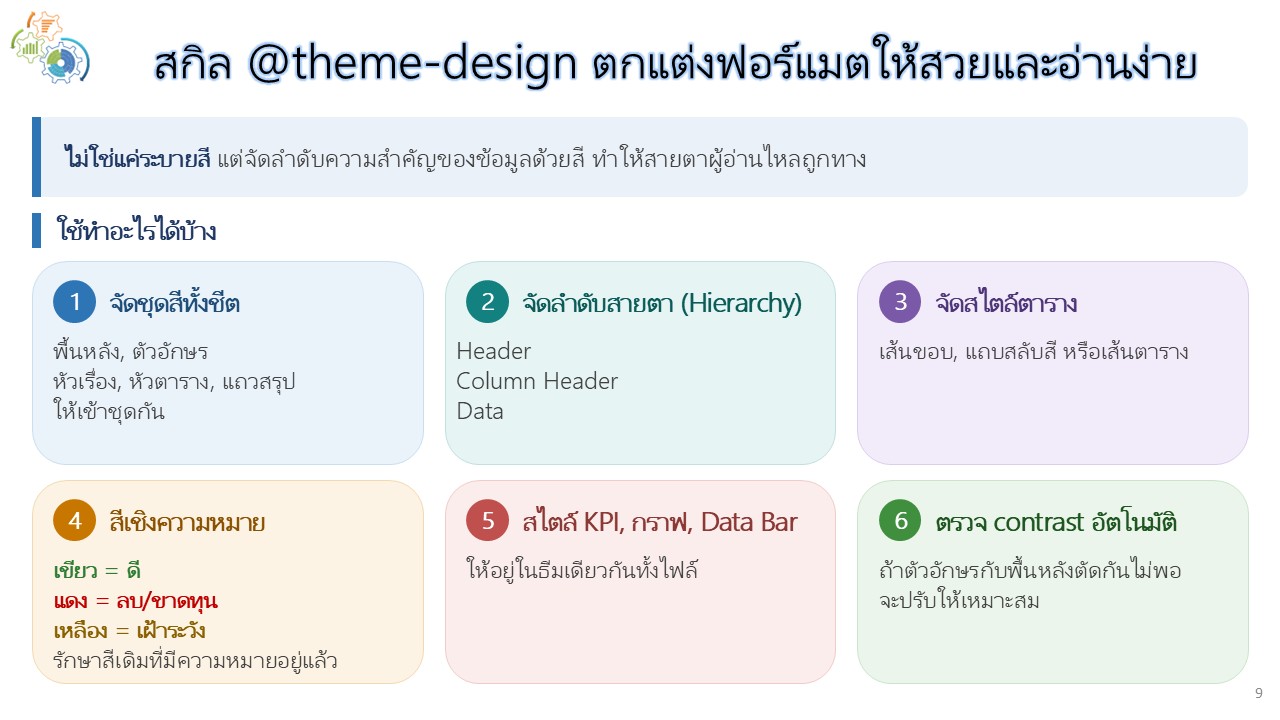 สกิล @theme-design ตกแต่งฟอร์แมตให้สวยและอ่านง่าย

ไม่ใช่แค่ระบายสี แต่จัดลำดับความสำคัญของข้อมูลด้วยสี ทำให้สายตาผู้อ่านไหลถูกทาง

ใช้ทำอะไรได้บ้าง

1 จัดชุดสีทั้งชีต

พื้นหลัง, ตัวอักษร
หัวเรื่อง, หัวตาราง, แถวสรุป
ให้เข้าชุดกัน

2 จัดลำดับสายตา (Hierarchy)

Header
Column Header
Data

3 จัดสไตล์ตาราง

เส้นขอบ, แถบสลับสี หรือเส้นตาราง

4 สีเชิงความหมาย

เขียว = ดี
แดง = ลบ/ขาดทุน
เหลือง = เฝ้าระวัง
รักษาสีเดิมที่มีความหมายอยู่แล้ว

5 สไตล์ KPI, กราฟ, Data Bar

ให้อยู่ในธีมเดียวกันทั้งไฟล์

6 ตรวจ contrast อัตโนมัติ

ถ้าตัวอักษรกับพื้นหลังตัดกันไม่พอ
จะปรับให้เหมาะสม

9